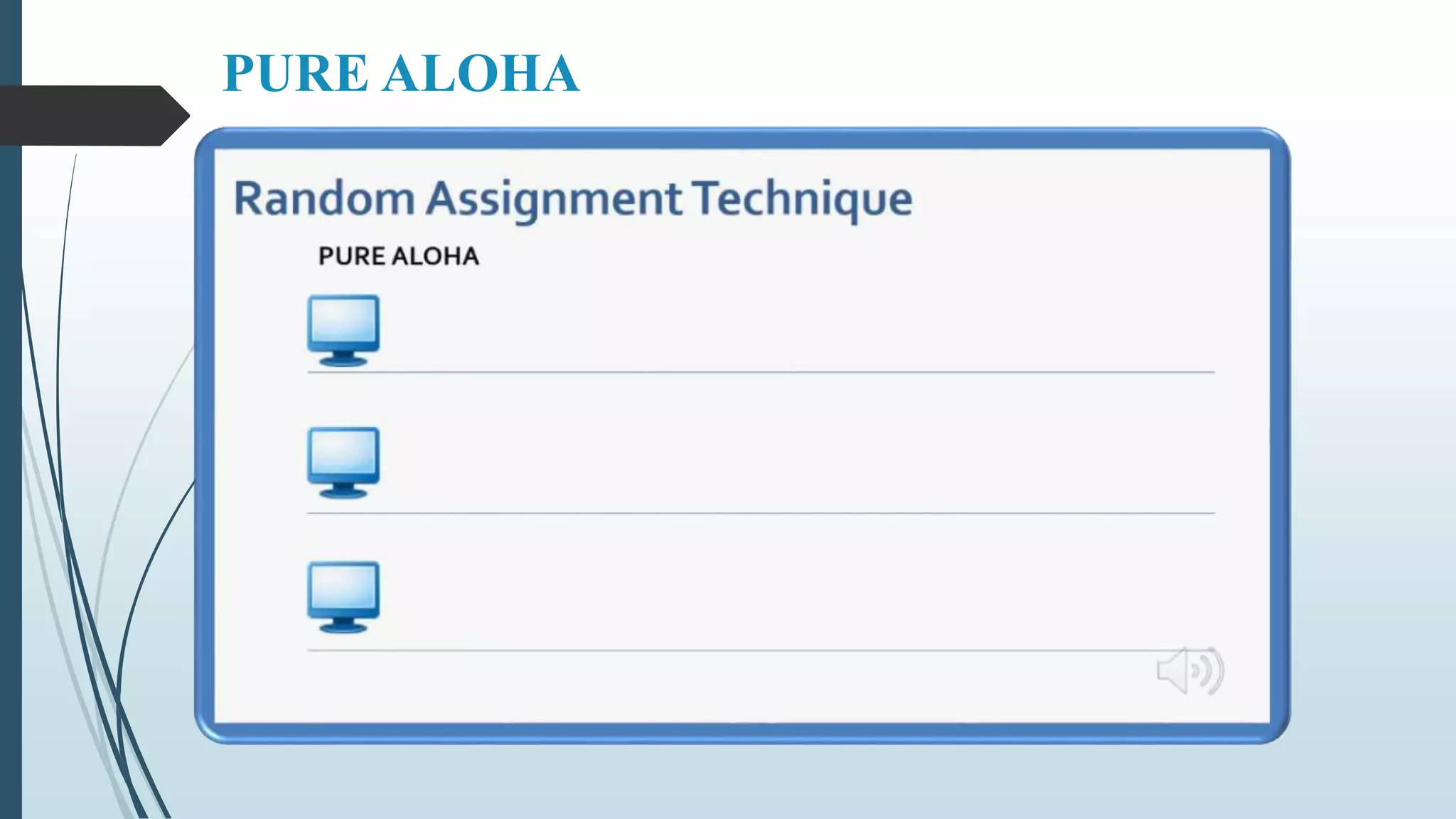 PURE ALOHA

Random Assignment Technique

PURE ALOHA